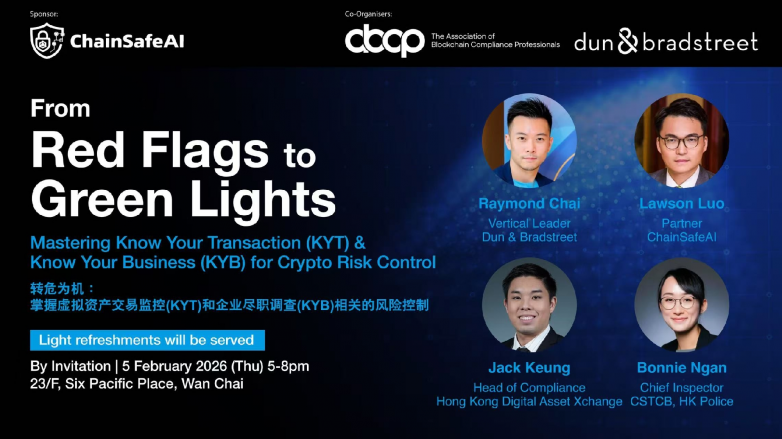 Sponsor:
ChainSafeAI

Co-Organisers:
abcp The Association of Blockchain Compliance Professionals
dun & bradstreet

From
Red Flags to
Green Lights

Mastering Know Your Transaction (KYT) & Know Your Business (KYB) for Crypto Risk Control

转危为机：
掌握虚拟资产交易监控(KYT)和企业尽职调查(KYB)相关的风险控制

Light refreshments will be served

By Invitation | 5 February 2026 (Thu) 5-8pm
23/F, Six Pacific Place, Wan Chai

Raymond Chai
Vertical Leader
Dun & Bradstreet

Lawson Luo
Partner
ChainSafeAI

Jack Keung
Head of Compliance
Hong Kong Digital Asset Xchange

Bonnie Ngan
Chief Inspector
CSTCB, HK Police